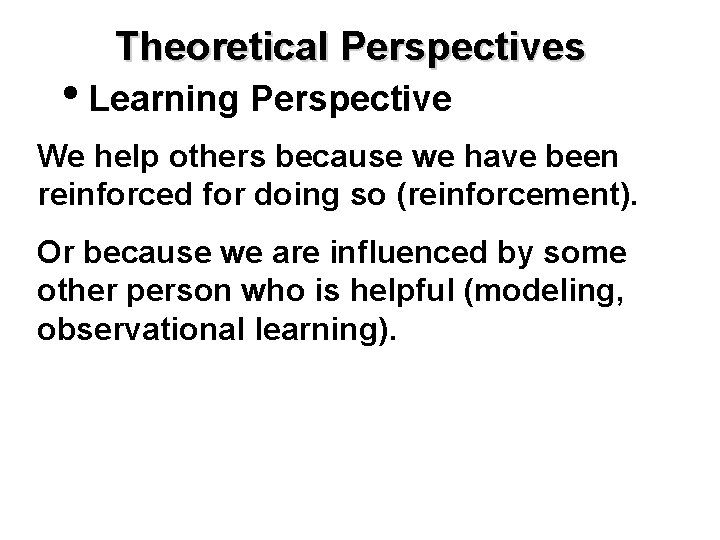 Theoretical Perspectives

• Learning Perspective

We help others because we have been reinforced for doing so (reinforcement).

Or because we are influenced by some other person who is helpful (modeling, observational learning).